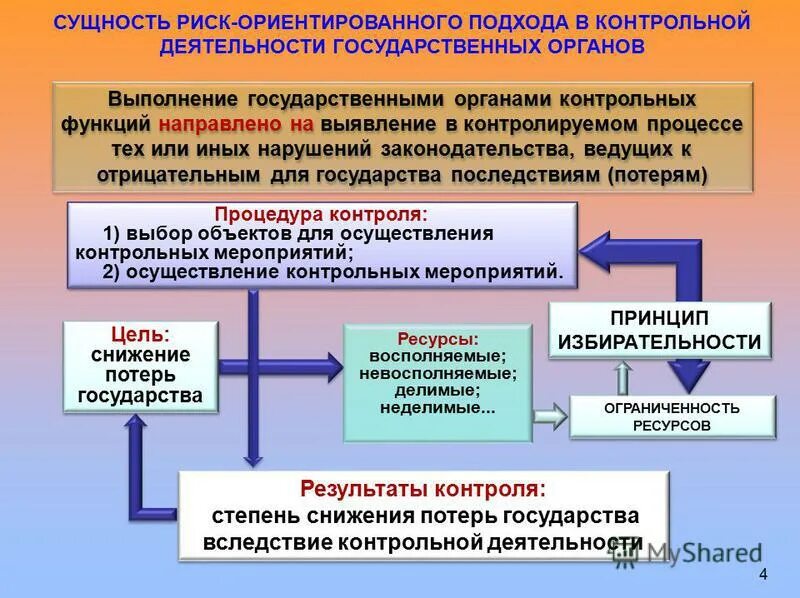 СУЩНОСТЬ РИСК-ОРИЕНТИРОВАННОГО ПОДХОДА В КОНТРОЛЬНОЙ ДЕЯТЕЛЬНОСТИ ГОСУДАРСТВЕННЫХ ОРГАНОВ

Выполнение государственными органами контрольных функций направлено на выявление в контролируемом процессе тех или иных нарушений законодательства, ведущих к отрицательным для государства последствиям (потерям)

Процедура контроля:
1) выбор объектов для осуществления контрольных мероприятий;
2) осуществление контрольных мероприятий.

Цель: снижение потерь государства

Ресурсы: восполняемые; невосполняемые; делимые; неделимые...

ПРИНЦИП ИЗБИРАТЕЛЬНОСТИ

ОГРАНИЧЕННОСТЬ РЕСУРСОВ

Результаты контроля: степень снижения потерь государства вследствие контрольной деятельности

MyShared

4